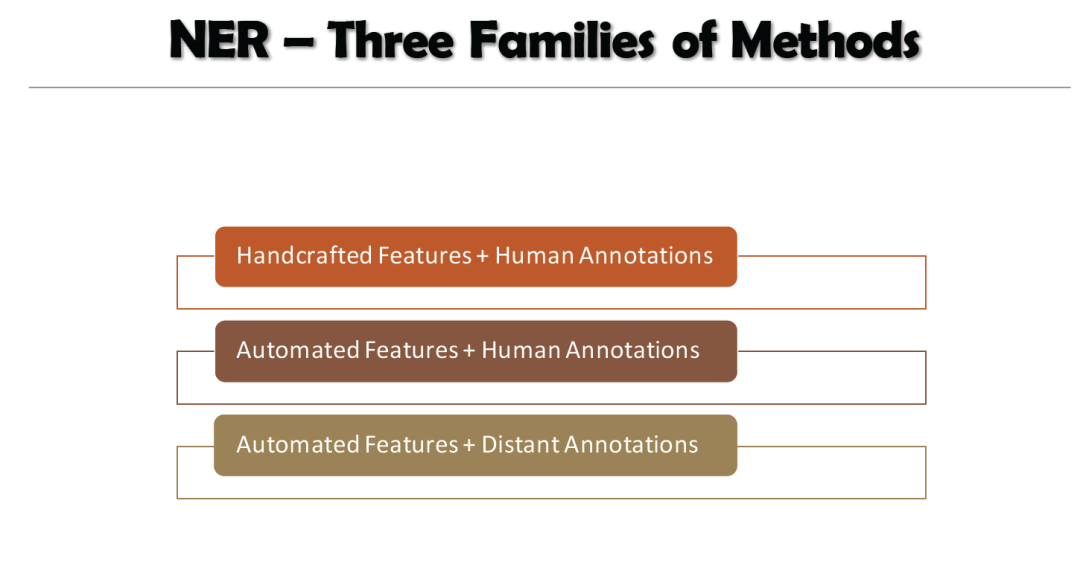 NER – Three Families of Methods

Handcrafted Features + Human Annotations

Automated Features + Human Annotations

Automated Features + Distant Annotations